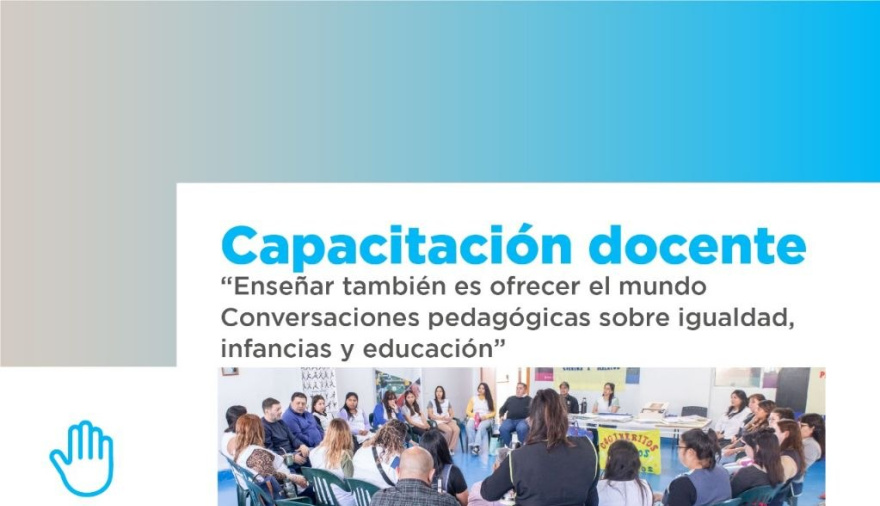 Capacitación docente
“Enseñar también es ofrecer el mundo
Conversaciones pedagógicas sobre igualdad, infancias y educación”